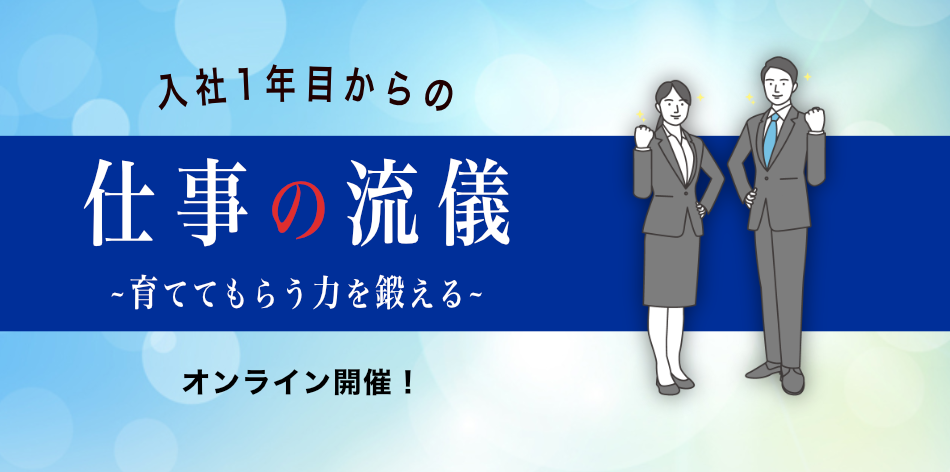 入社1年目からの

仕事の流儀

~育ててもらう力を鍛える~

オンライン開催！